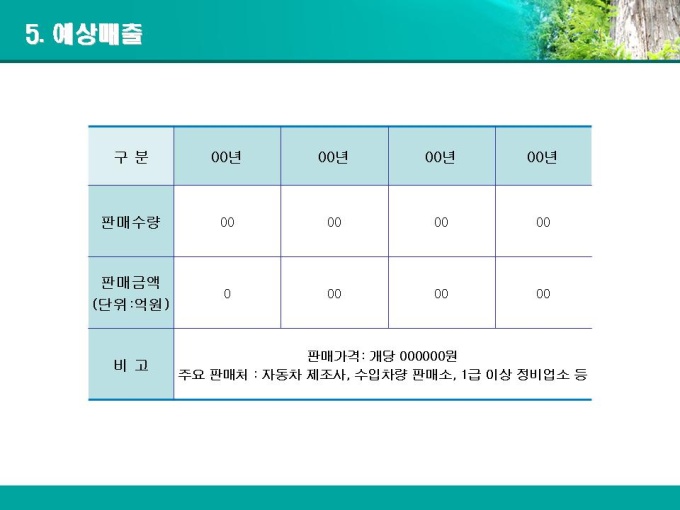 5. 예상매출

| 구 분 | 00년 | 00년 | 00년 | 00년 |
|---|---|---|---|---|
| 판매수량 | 00 | 00 | 00 | 00 |
| 판매금액 (단위:억원) | 0 | 00 | 00 | 00 |
| 비 고 | 판매가격: 개당 000000원 주요 판매처 : 자동차 제조사, 수입차량 판매소, 1급 이상 정비업소 등 | | | |